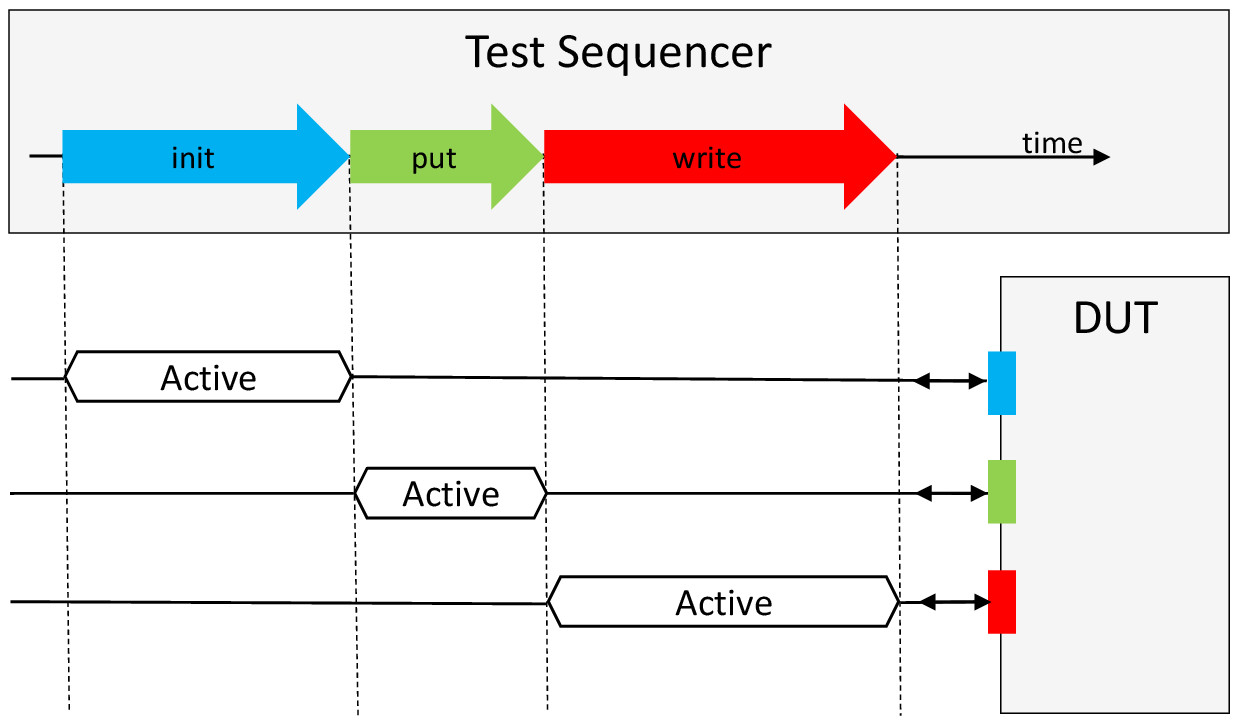 Test Sequencer

init

put

write

time

DUT

Active

Active

Active